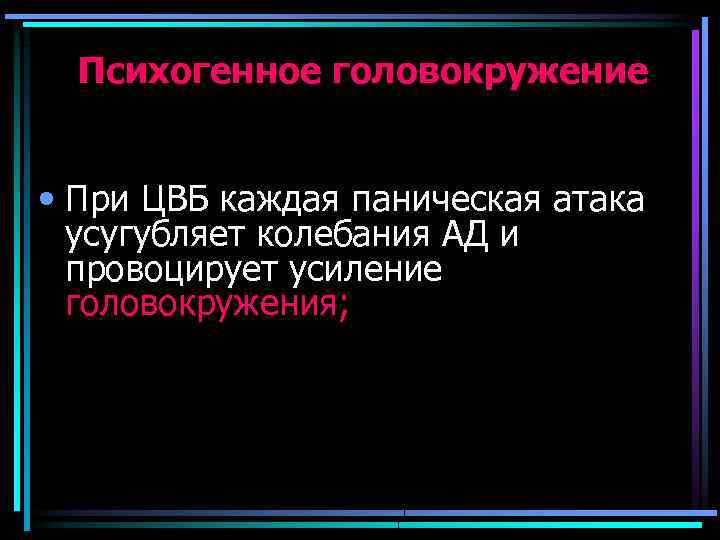 Психогенное головокружение

• При ЦВБ каждая паническая атака усугубляет колебания АД и провоцирует усиление головокружения;